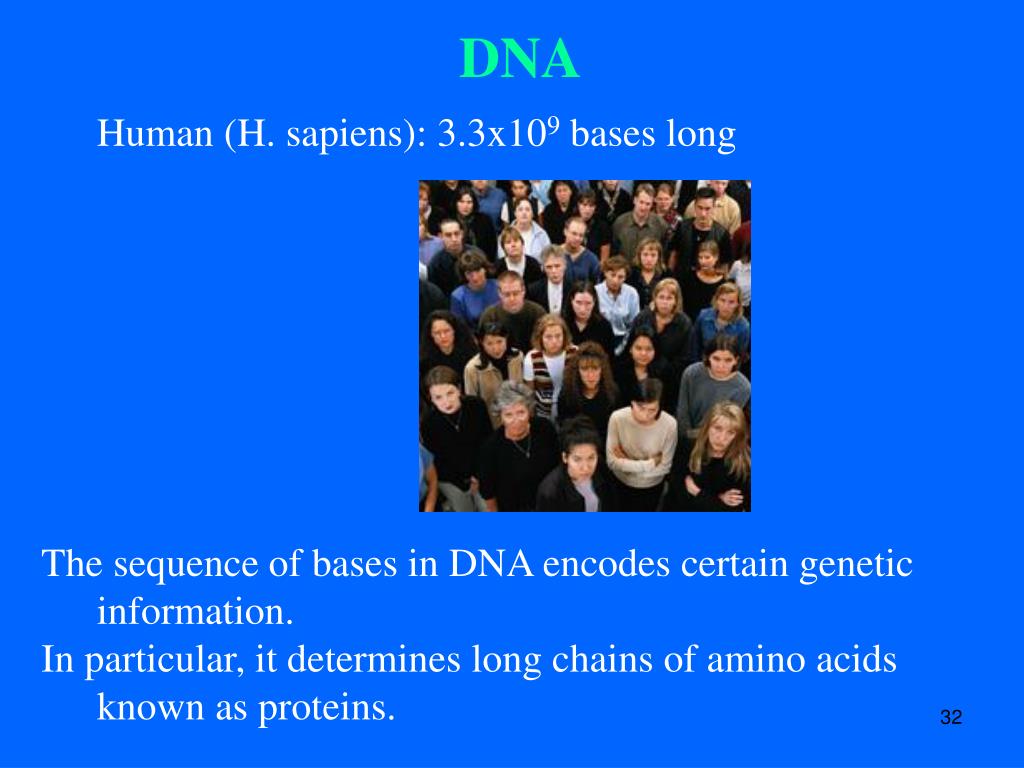 DNA

Human (H. sapiens): $3.3x10^9$ bases long

The sequence of bases in DNA encodes certain genetic information.

In particular, it determines long chains of amino acids known as proteins.

32